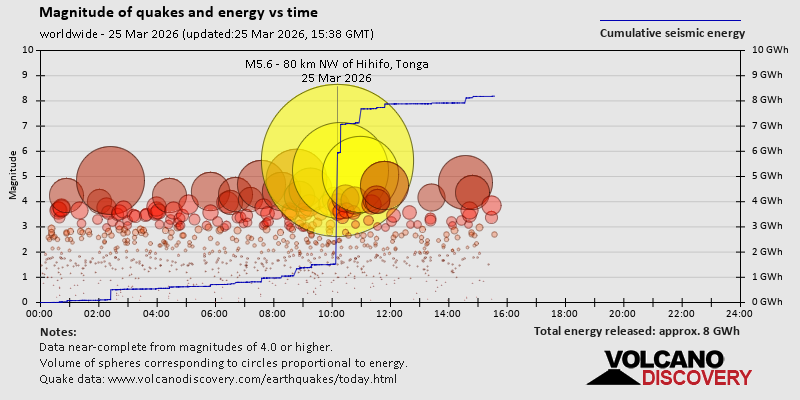 Magnitude of quakes and energy vs time

worldwide - 25 Mar 2026 (updated:25 Mar 2026, 15:38 GMT)

Cumulative seismic energy

M5.6 - 80 km NW of Hihifo, Tonga
25 Mar 2026

Magnitude

10
9
8
7
6
5
4
3
2
1
0

10 GWh
9 GWh
8 GWh
7 GWh
6 GWh
5 GWh
4 GWh
3 GWh
2 GWh
1 GWh
0 GWh

00:00 02:00 04:00 06:00 08:00 10:00 12:00 14:00 16:00 18:00 20:00 22:00 24:00

Notes:
Data near-complete from magnitudes of 4.0 or higher.
Volume of spheres corresponding to circles proportional to energy.
Quake data: www.volcanodiscovery.com/earthquakes/today.html

Total energy released: approx. 8 GWh

VOLCANO DISCOVERY